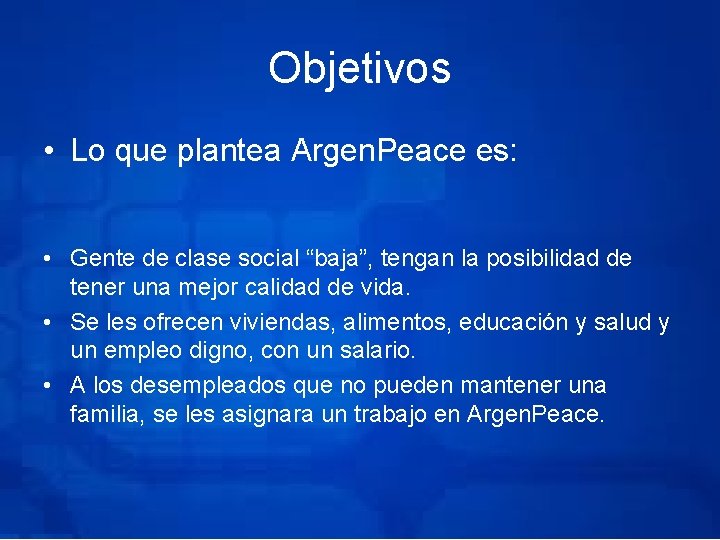 Objetivos

• Lo que plantea ArgenPeace es:

• Gente de clase social “baja”, tengan la posibilidad de tener una mejor calidad de vida.
• Se les ofrecen viviendas, alimentos, educación y salud y un empleo digno, con un salario.
• A los desempleados que no pueden mantener una familia, se les asignara un trabajo en ArgenPeace.